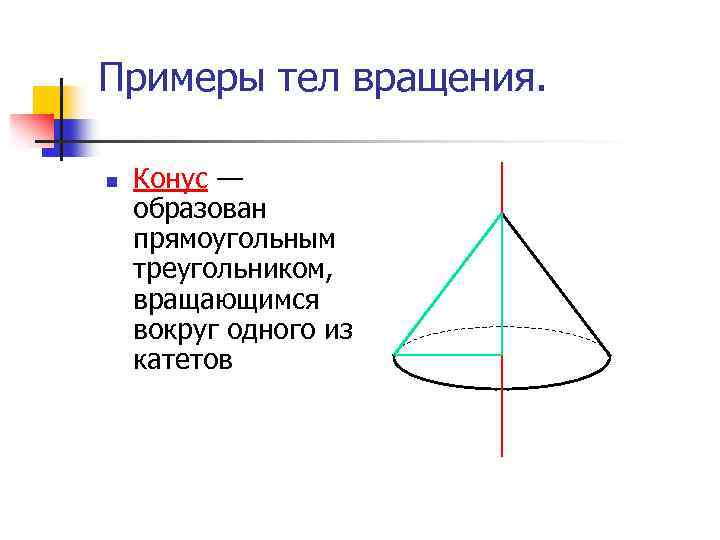 Примеры тел вращения.

Конус — образован прямоугольным треугольником, вращающимся вокруг одного из катетов